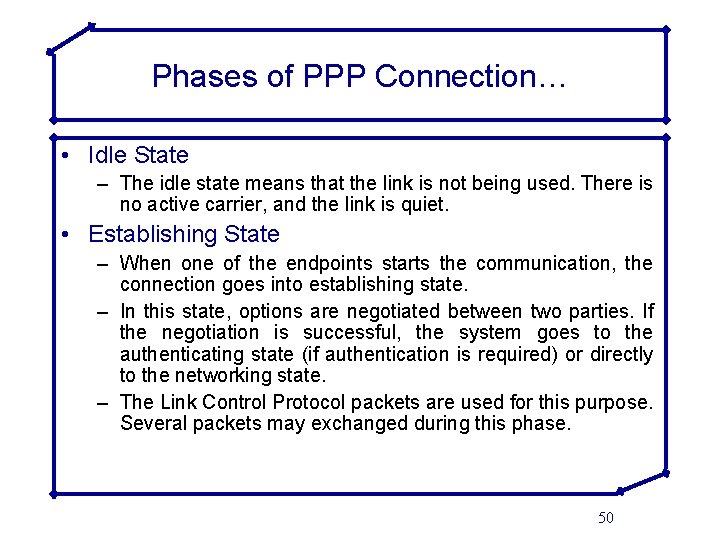 Phases of PPP Connection…

• Idle State
– The idle state means that the link is not being used. There is no active carrier, and the link is quiet.

• Establishing State
– When one of the endpoints starts the communication, the connection goes into establishing state.
– In this state, options are negotiated between two parties. If the negotiation is successful, the system goes to the authenticating state (if authentication is required) or directly to the networking state.
– The Link Control Protocol packets are used for this purpose. Several packets may exchanged during this phase.

50